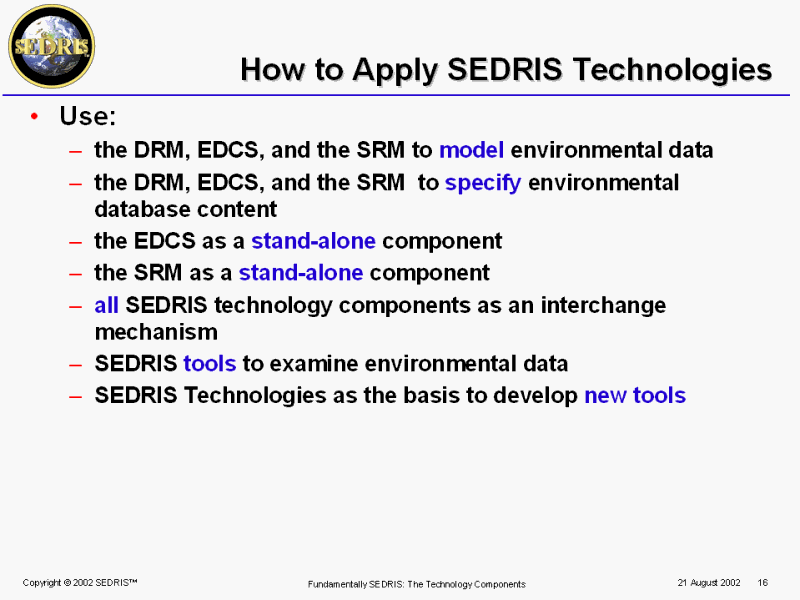 SEDRIS

How to Apply SEDRIS Technologies

• Use:

– the DRM, EDCS, and the SRM to model environmental data

– the DRM, EDCS, and the SRM to specify environmental database content

– the EDCS as a stand-alone component

– the SRM as a stand-alone component

– all SEDRIS technology components as an interchange mechanism

– SEDRIS tools to examine environmental data

– SEDRIS Technologies as the basis to develop new tools

Copyright © 2002 SEDRIS™

Fundamentally SEDRIS: The Technology Components

21 August 2002 16